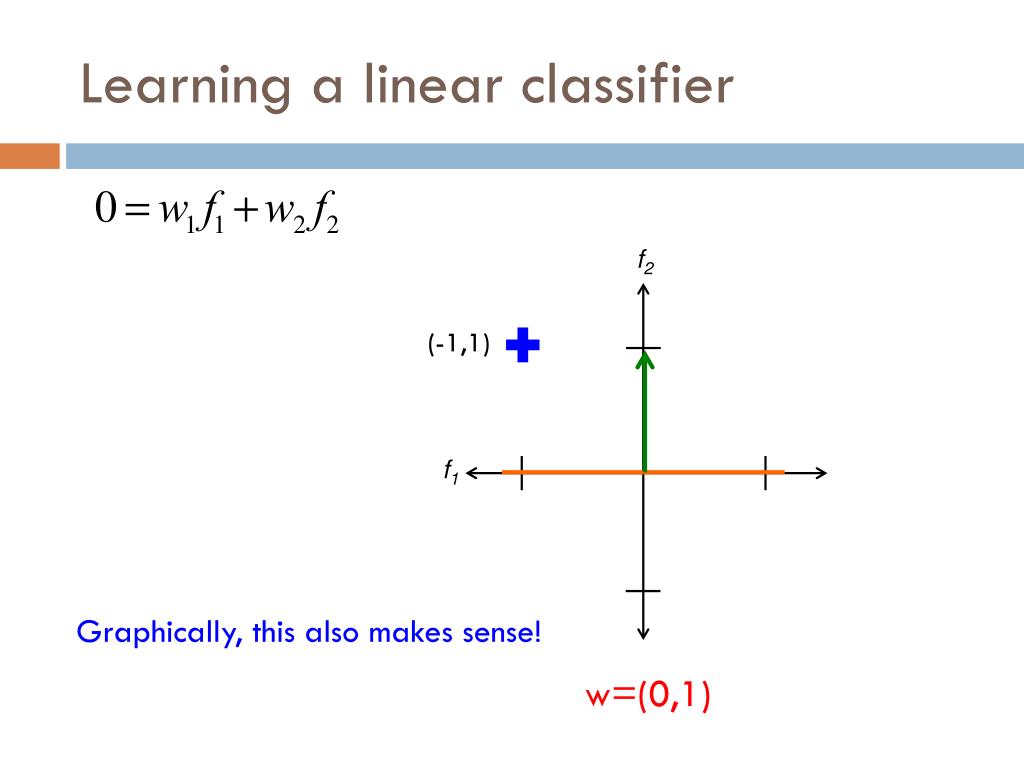 Learning a linear classifier

$0 = w_1 f_1 + w_2 f_2$

$f_2$

(-1,1)

$f_1$

Graphically, this also makes sense!

w=(0,1)